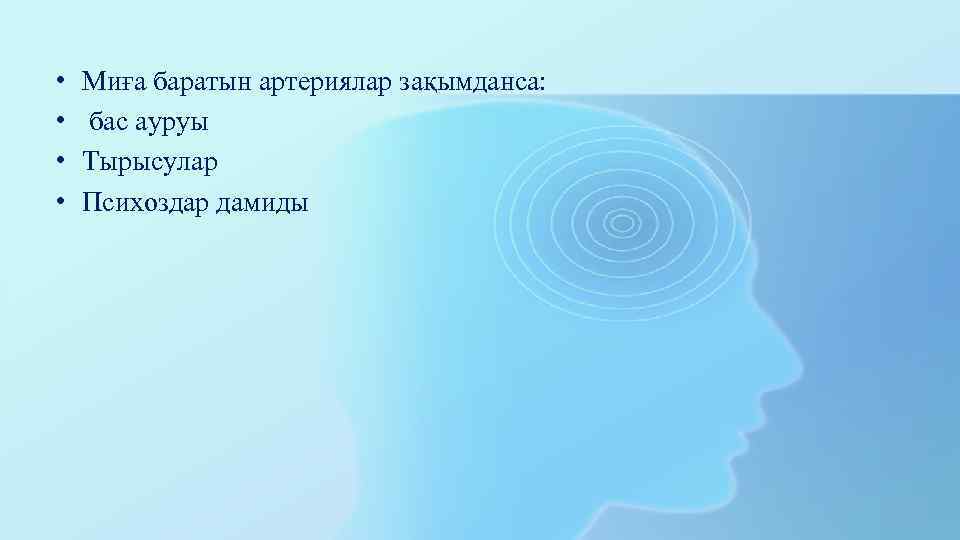 • Миға баратын артериялар зақымданса:
• бас ауруы
• Тырысулар
• Психоздар дамиды